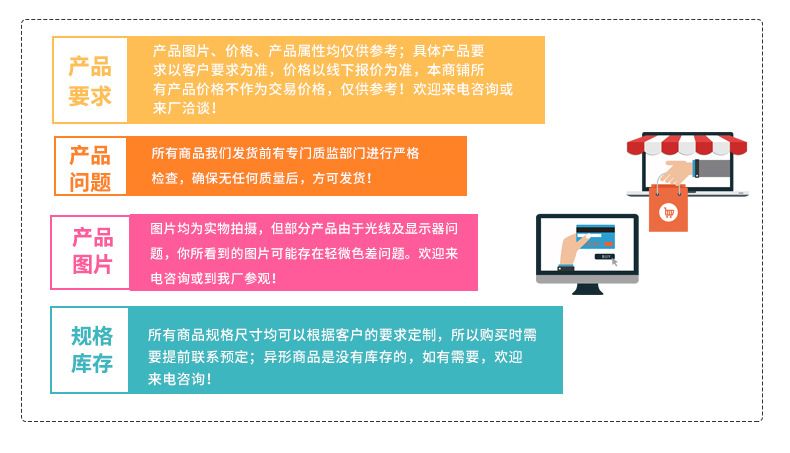 产品要求

产品图片、价格、产品属性均仅供参考；具体产品要求以客户要求为准，价格以线下报价为准，本商铺所有产品价格不作为交易价格，仅供参考！欢迎来电咨询或来厂洽谈！

产品问题

所有商品我们发货前有专门质监部门进行严格检查，确保无任何质量后，方可发货！

产品图片

图片均为实物拍摄，但部分产品由于光线及显示器问题，你所看到的图片可能存在轻微色差问题。欢迎来电咨询或到我厂参观！

规格库存

所有商品规格尺寸均可以根据客户的要求定制，所以购买时需要提前联系预定；异形商品是没有库存的，如有需要，欢迎来电咨询！